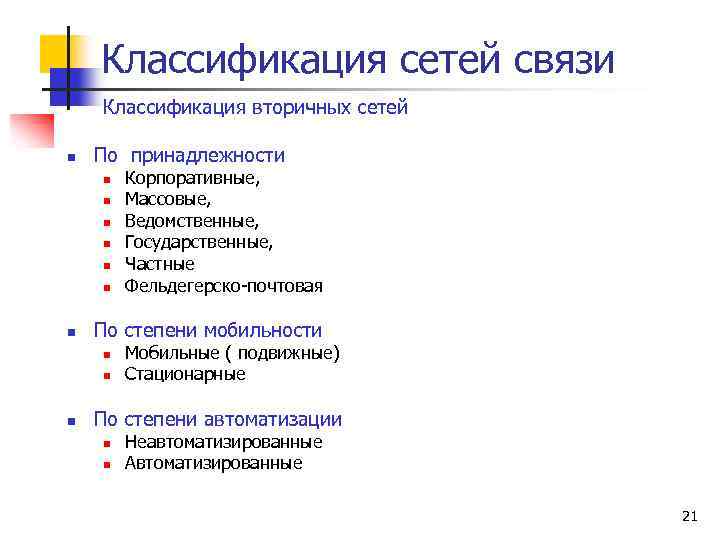 Классификация сетей связи

Классификация вторичных сетей

- По принадлежности
  - Корпоративные,
  - Массовые,
  - Ведомственные,
  - Государственные,
  - Частные
  - Фельдегерско-почтовая

- По степени мобильности
  - Мобильные ( подвижные)
  - Стационарные

- По степени автоматизации
  - Неавтоматизированные
  - Автоматизированные

21